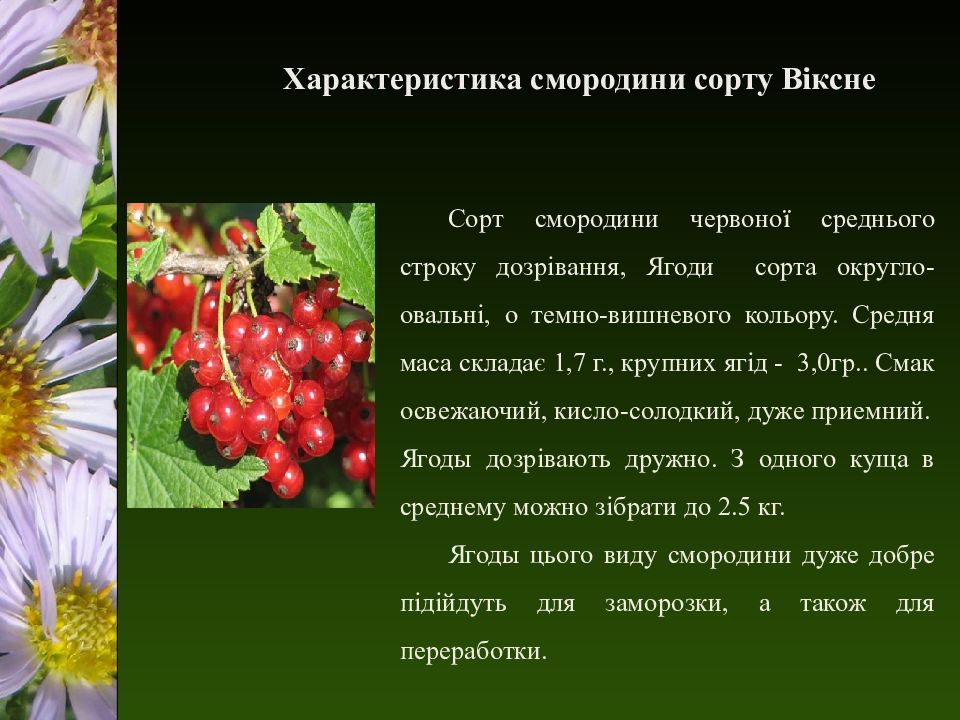 Характеристика смородини сорту Віксне

Сорт смородини червоної среднього строку дозрівання, Ягоди сорта округло-овальні, о темно-вишневого кольору. Средня маса складає 1,7 г., крупних ягід - 3,0гр.. Смак освежаючий, кисло-солодкий, дуже приемний. Ягоды дозрівають дружно. З одного куща в среднему можно зібрати до 2.5 кг.

Ягоды цього виду смородини дуже добре підійдуть для заморозки, а також для переработки.